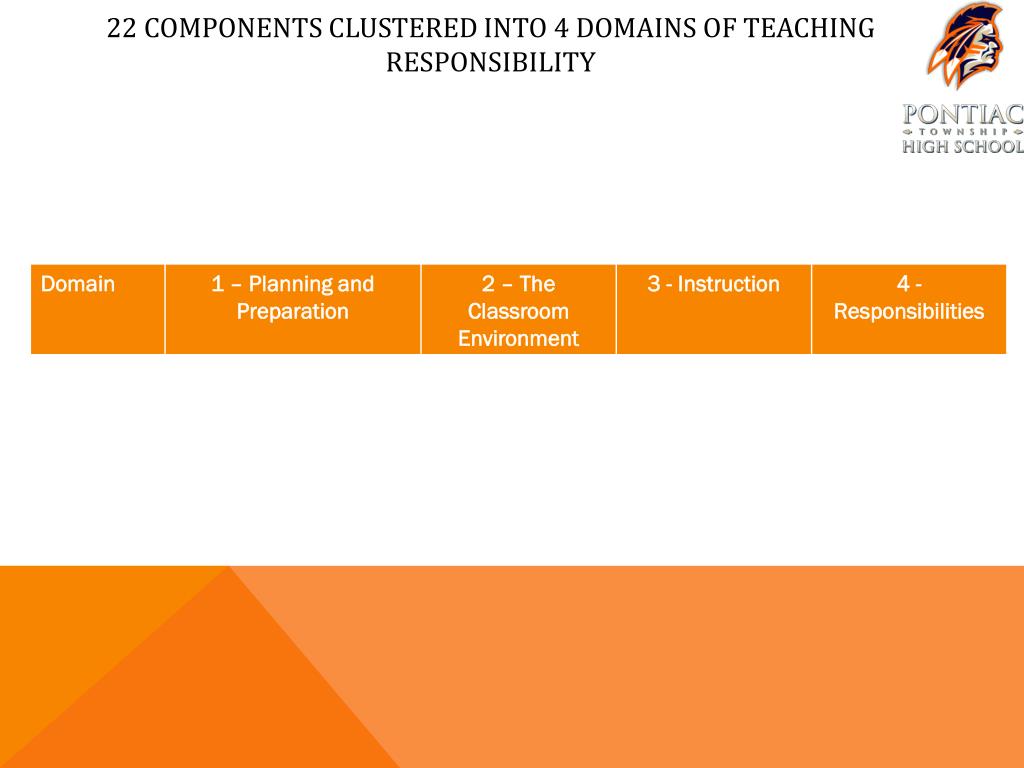 22 COMPONENTS CLUSTERED INTO 4 DOMAINS OF TEACHING RESPONSIBILITY

PONTIAC
TOWNSHIP
HIGH SCHOOL

| Domain | 1 – Planning and Preparation | 2 – The Classroom Environment | 3 - Instruction | 4 - Responsibilities |
|---|---|---|---|---|